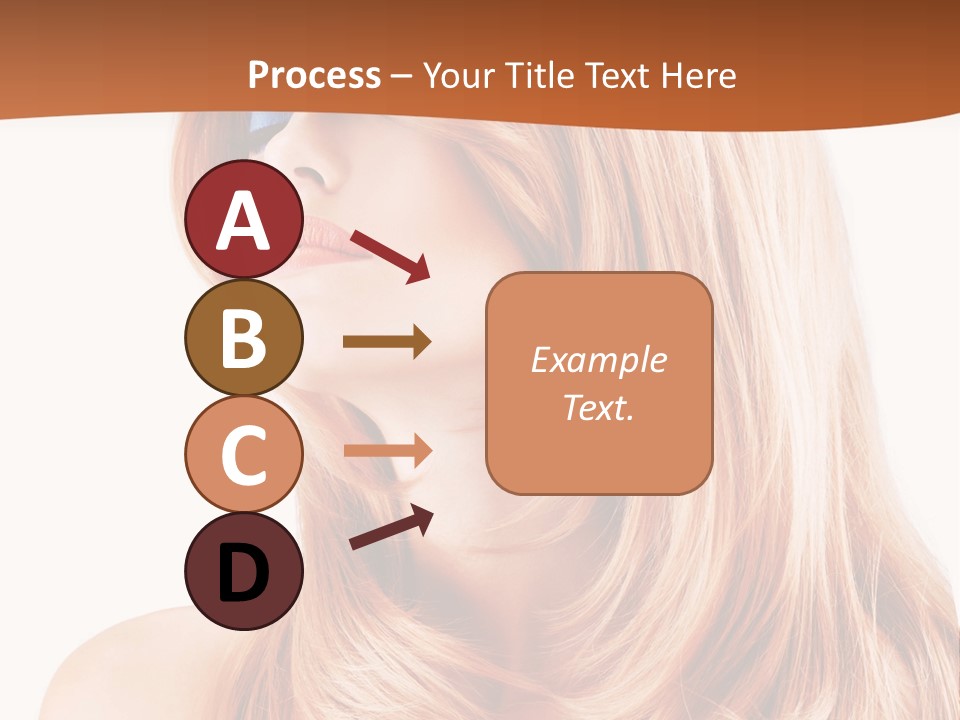 Process – Your Title Text Here

A

B

C

D

Example Text.